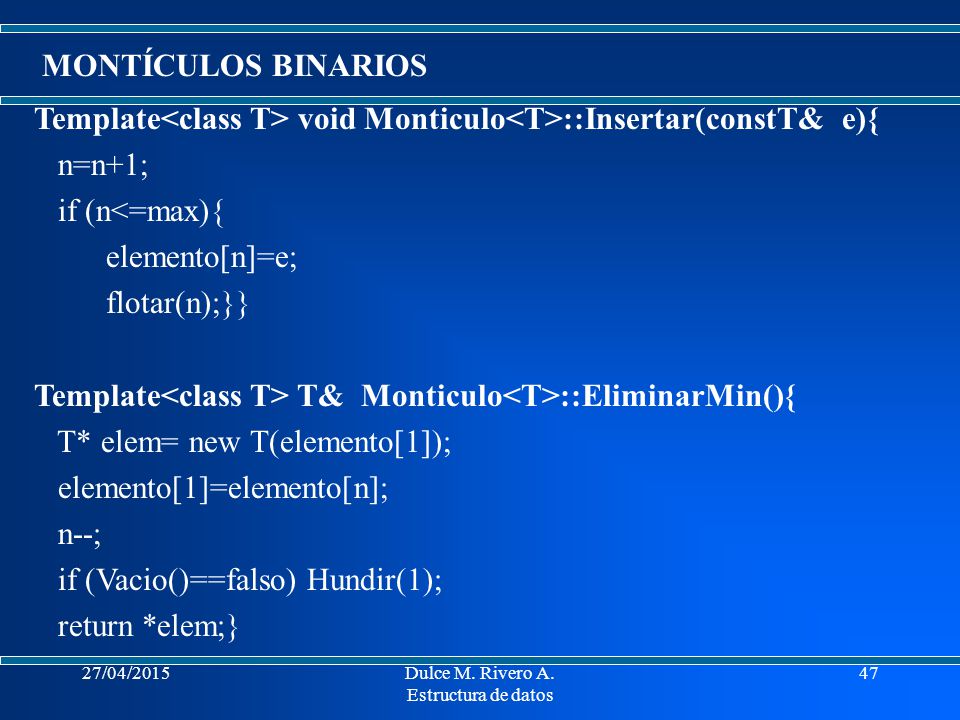 MONTÍCULOS BINARIOS

Template<class T> void Monticulo<T>::Insertar(constT& e){
n=n+1;
if (n<=max){
elemento[n]=e;
flotar(n);}}

Template<class T> T& Monticulo<T>::EliminarMin(){
T* elem= new T(elemento[1]);
elemento[1]=elemento[n];
n--;
if (Vacio()==falso) Hundir(1);
return *elem;}

27/04/2015

Dulce M. Rivero A.
Estructura de datos

47